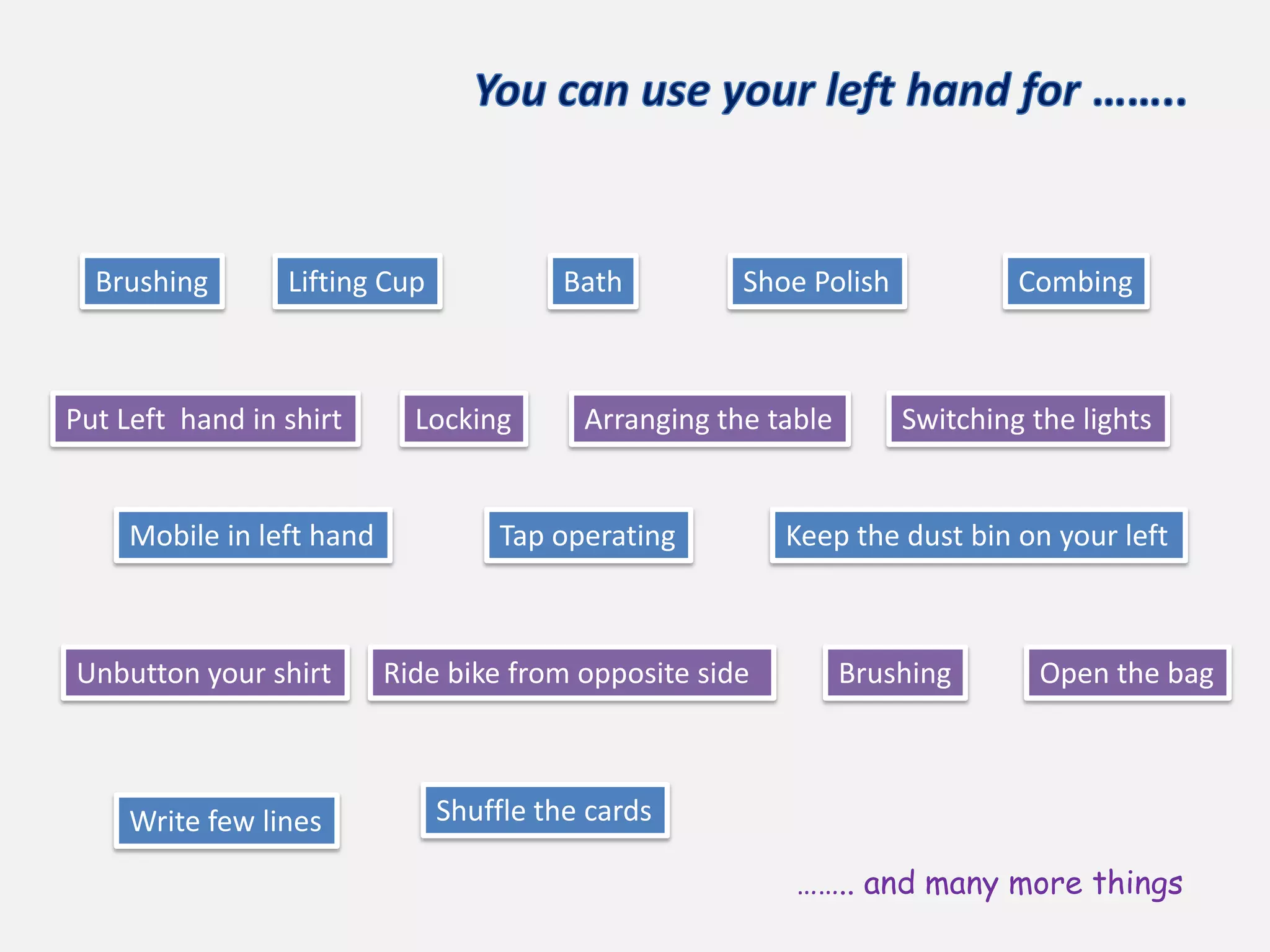 You can use your left hand for ……..

Brushing

Lifting Cup

Bath

Shoe Polish

Combing

Put Left  hand in shirt

Locking

Arranging the table

Switching the lights

Mobile in left hand

Tap operating

Keep the dust bin on your left

Unbutton your shirt

Ride bike from opposite side

Brushing

Open the bag

Write few lines

Shuffle the cards

…….. and many more things